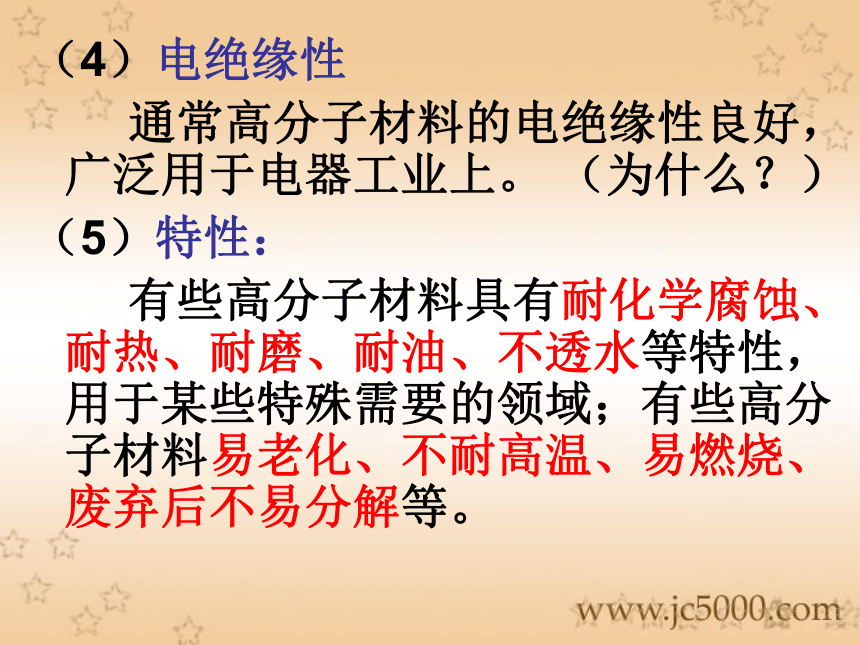 （4）电绝缘性

通常高分子材料的电绝缘性良好，广泛用于电器工业上。（为什么？）

（5）特性：

有些高分子材料具有耐化学腐蚀、耐热、耐磨、耐油、不透水等特性，用于某些特殊需要的领域；有些高分子材料易老化、不耐高温、易燃烧、废弃后不易分解等。

www.jc5000.com